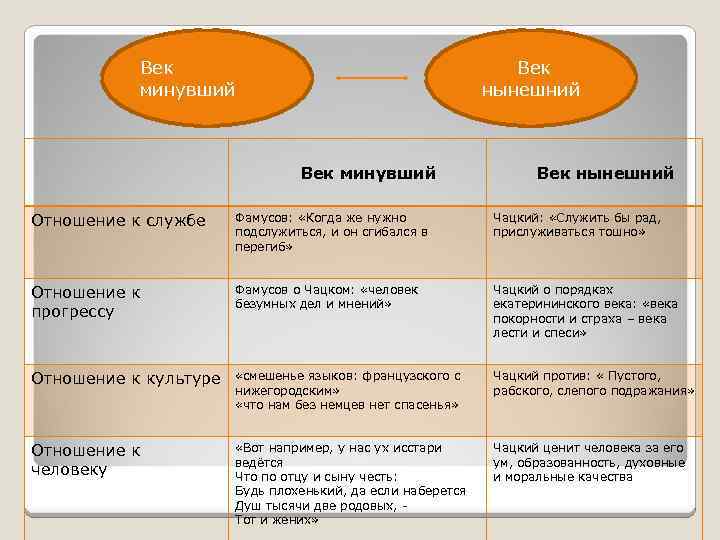 Век минувший

Век нынешний

| | Век минувший | Век нынешний |
|---|---|---|
| Отношение к службе | Фамусов: «Когда же нужно подслужиться, и он сгибался в перегиб» | Чацкий: «Служить бы рад, прислуживаться тошно» |
| Отношение к прогрессу | Фамусов о Чацком: «человек безумных дел и мнений» | Чацкий о порядках екатерининского века: «века покорности и страха – века лести и спеси» |
| Отношение к культуре | «смешенье языков: французского с нижегородским» «что нам без немцев нет спасенья» | Чацкий против: « Пустого, рабского, слепого подражания» |
| Отношение к человеку | «Вот например, у нас ух исстари ведётся Что по отцу и сыну честь: Будь плохенький, да если наберется Душ тысячи две родовых, - Тот и жених» | Чацкий ценит человека за его ум, образованность, духовные и моральные качества |